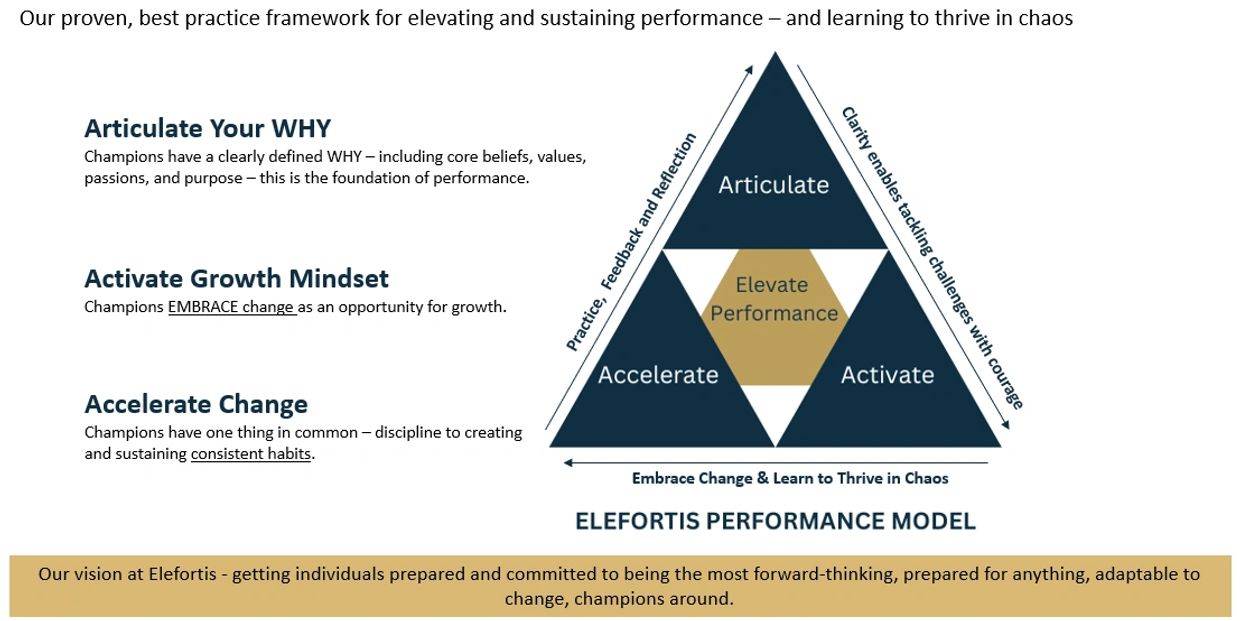 Our proven, best practice framework for elevating and sustaining performance – and learning to thrive in chaos

Articulate Your WHY
Champions have a clearly defined WHY – including core beliefs, values, passions, and purpose – this is the foundation of performance.

Activate Growth Mindset
Champions EMBRACE change as an opportunity for growth.

Accelerate Change
Champions have one thing in common – discipline to creating and sustaining consistent habits.

Practice, Feedback and Reflection

Clarity enables tackling challenges with courage

Articulate

Elevate Performance

Accelerate

Activate

Embrace Change & Learn to Thrive in Chaos

ELEFORTIS PERFORMANCE MODEL

Our vision at Elefortis - getting individuals prepared and committed to being the most forward-thinking, prepared for anything, adaptable to change, champions around.